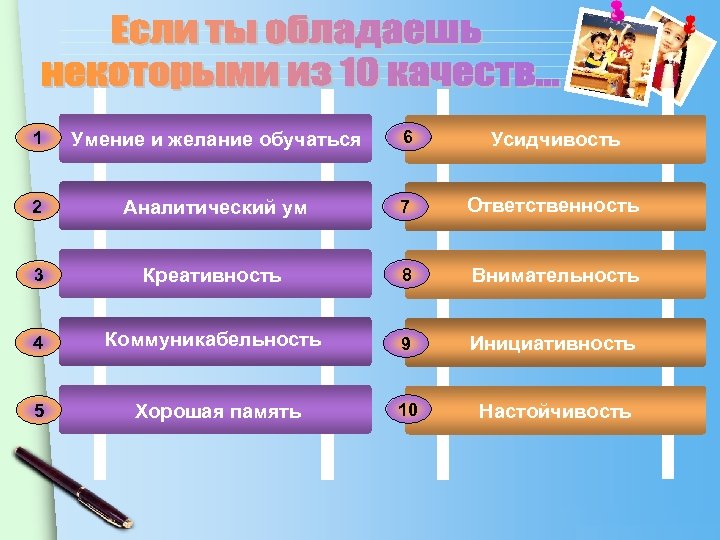 Если ты обладаешь некоторыми из 10 качеств…

1 Умение и желание обучаться

2 Аналитический ум

3 Креативность

4 Коммуникабельность

5 Хорошая память

6 Усидчивость

7 Ответственность

8 Внимательность

9 Инициативность

10 Настойчивость